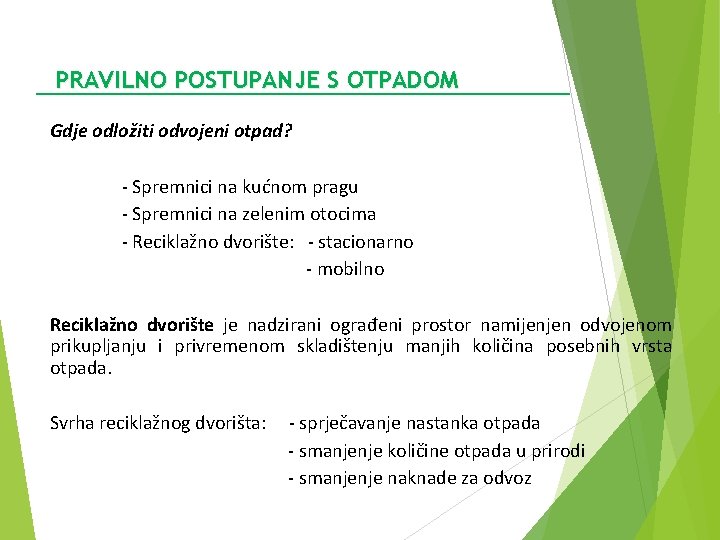 PRAVILNO POSTUPANJE S OTPADOM

Gdje odložiti odvojeni otpad?

- Spremnici na kućnom pragu
- Spremnici na zelenim otocima
- Reciklažno dvorište: - stacionarno
- mobilno

Reciklažno dvorište je nadzirani ograđeni prostor namijenjen odvojenom prikupljanju i privremenom skladištenju manjih količina posebnih vrsta otpada.

Svrha reciklažnog dvorišta: - sprječavanje nastanka otpada
- smanjenje količine otpada u prirodi
- smanjenje naknade za odvoz